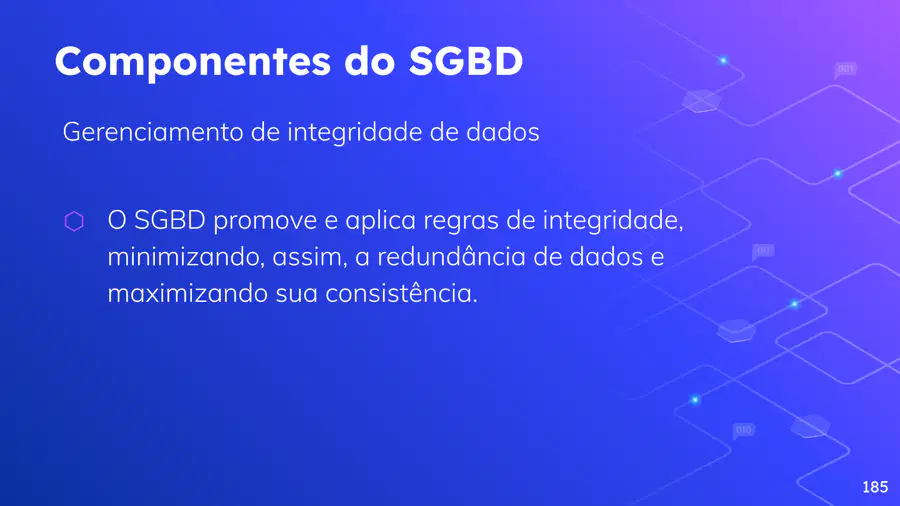 Componentes do SGBD

Gerenciamento de integridade de dados

O SGBD promove e aplica regras de integridade, minimizando, assim, a redundância de dados e maximizando sua consistência.

185